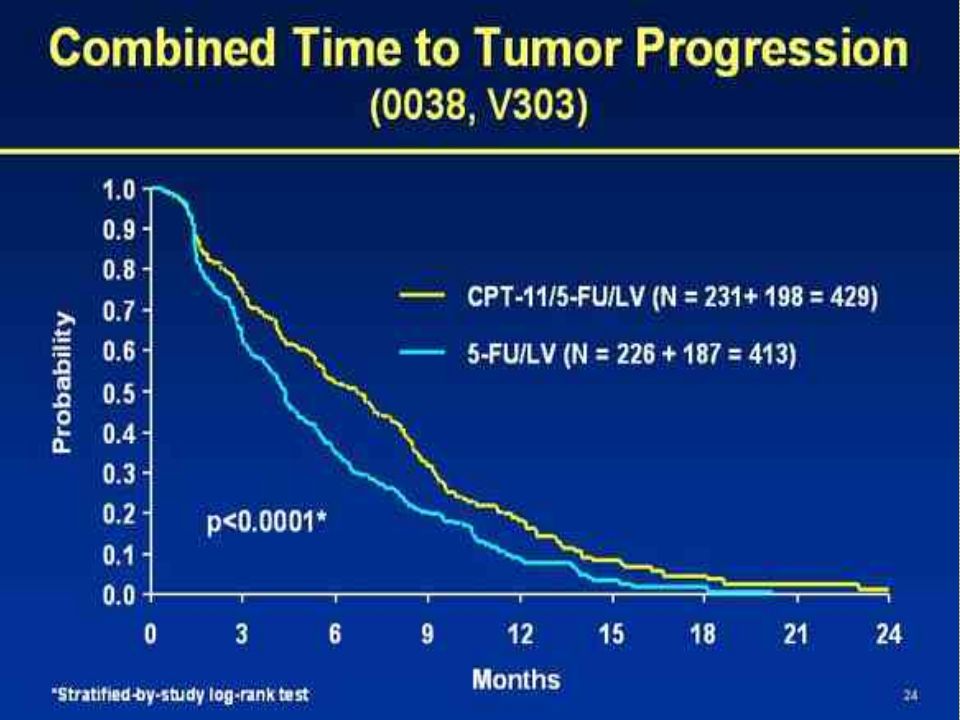 Combined Time to Tumor Progression
(0038, V303)

Probability

1.0
0.9
0.8
0.7
0.6
0.5
0.4
0.3
0.2
0.1
0.0

CPT-11/5-FU/LV (N = 231+ 198 = 429)
5-FU/LV (N = 226 + 187 = 413)

p<0.0001*

0 3 6 9 12 15 18 21 24

Months

*Stratified-by-study log-rank test

24